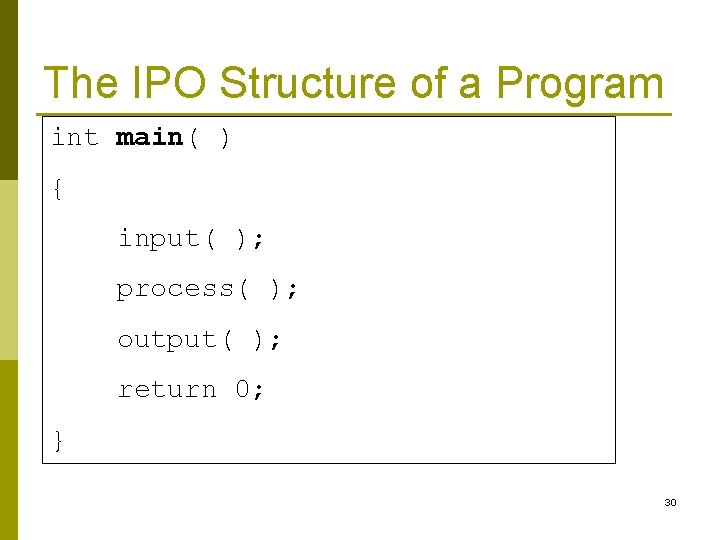 The IPO Structure of a Program

int main( )

{

input( );

process( );

output( );

return 0;

}

30